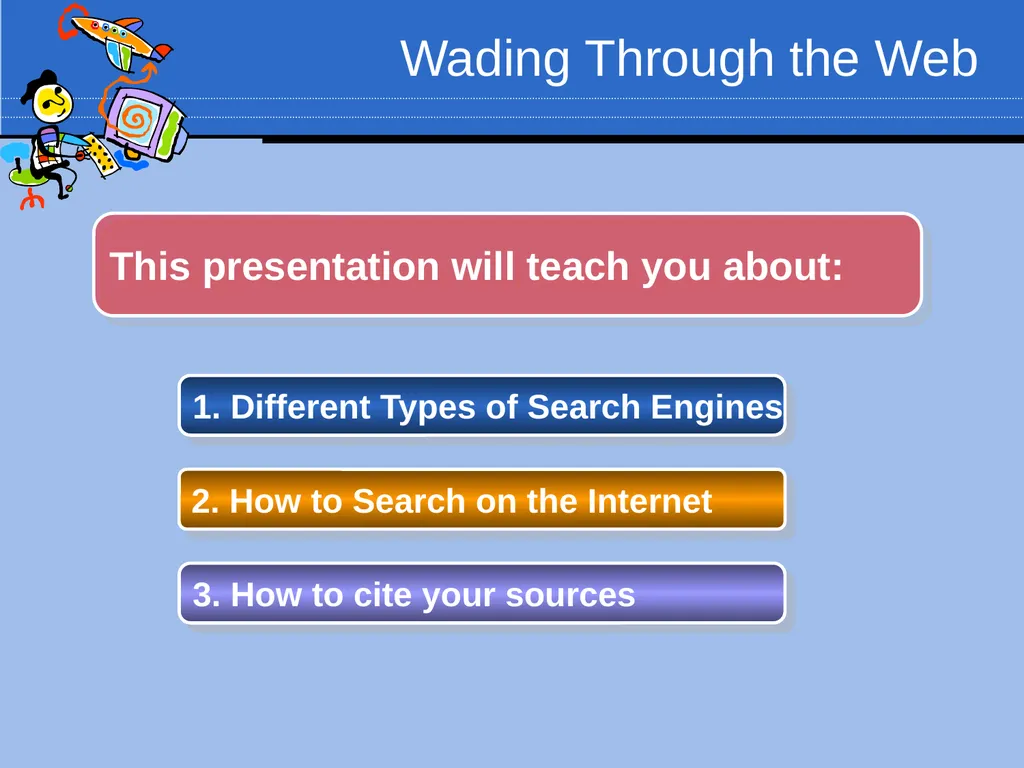 Wading Through the Web

This presentation will teach you about:

1. Different Types of Search Engines

2. How to Search on the Internet

3. How to cite your sources